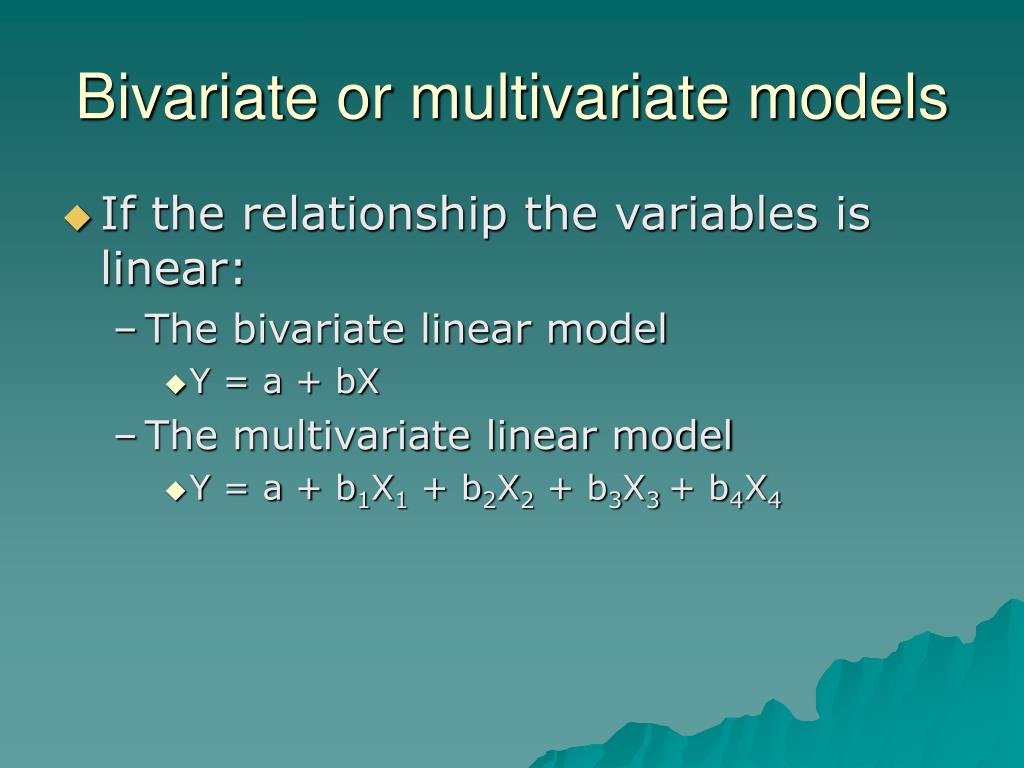 Bivariate or multivariate models

If the relationship the variables is linear:

– The bivariate linear model

$Y = a + bX$

– The multivariate linear model

$Y = a + b_1X_1 + b_2X_2 + b_3X_3 + b_4X_4$